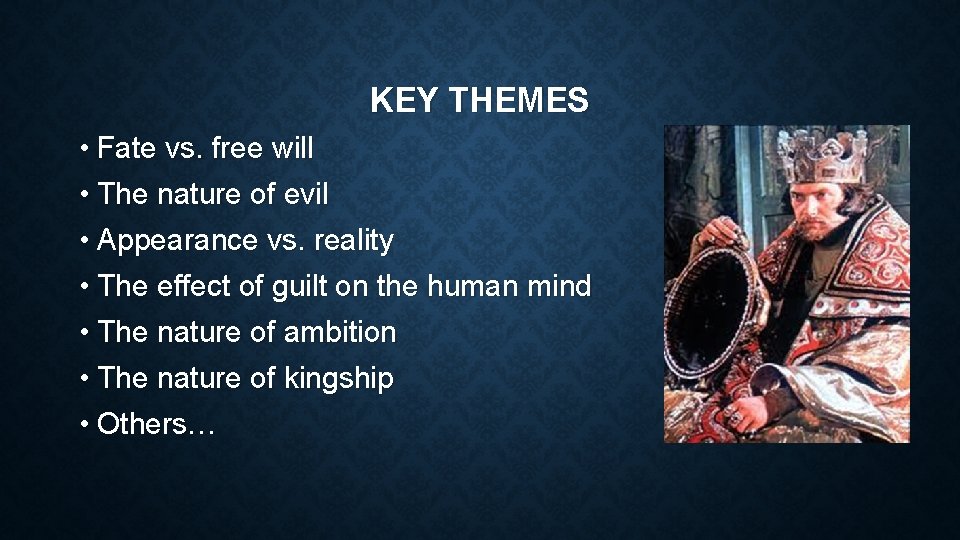 KEY THEMES

• Fate vs. free will
• The nature of evil
• Appearance vs. reality
• The effect of guilt on the human mind
• The nature of ambition
• The nature of kingship
• Others…